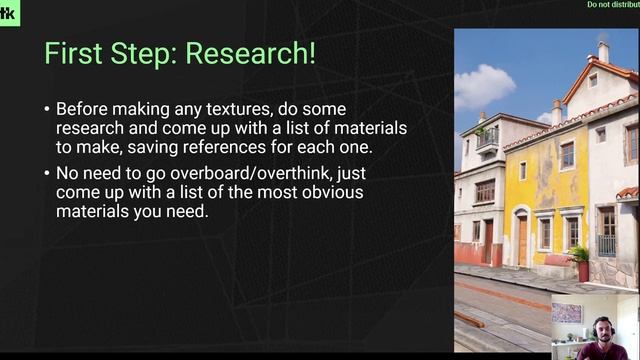 tk

Do not distribut

First Step: Research!

• Before making any textures, do some research and come up with a list of materials to make, saving references for each one.

• No need to go overboard/overthink, just come up with a list of the most obvious materials you need.